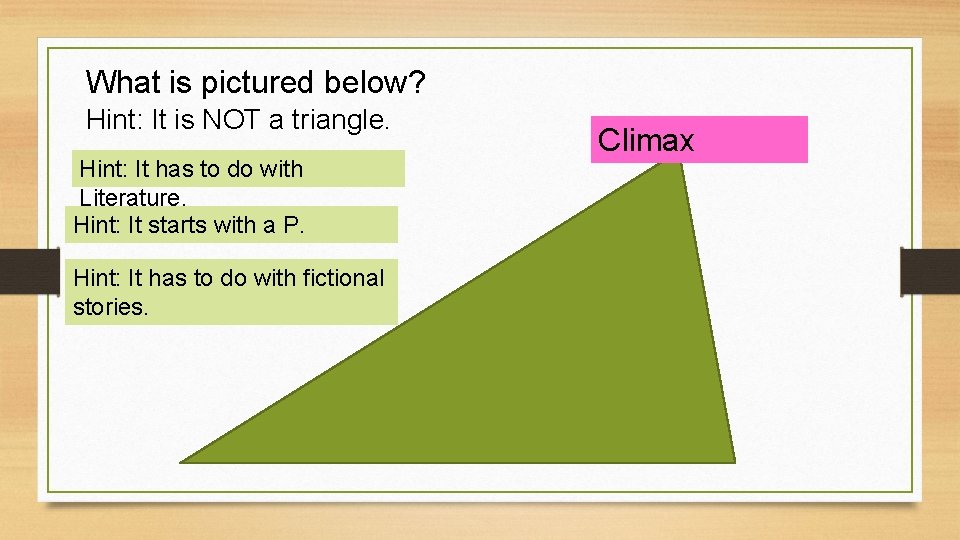 What is pictured below?

Hint: It is NOT a triangle.

Hint: It has to do with Literature.

Hint: It starts with a P.

Hint: It has to do with fictional stories.

Climax